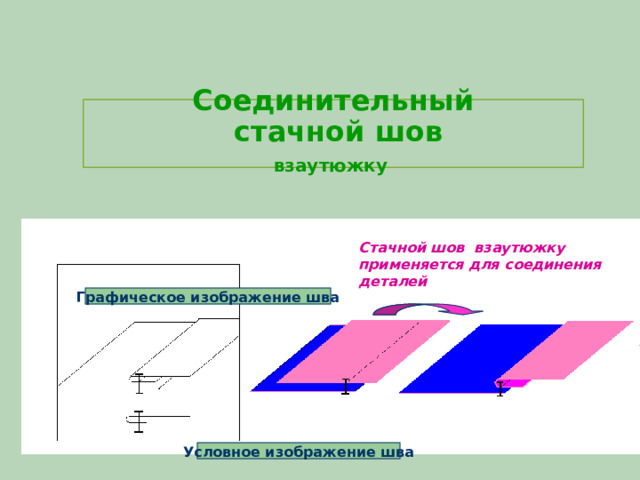 Соединительный стачной шов

взаутюжку

Стачной шов взаутюжку применяется для соединения деталей

Графическое изображение шва

Условное изображение шва